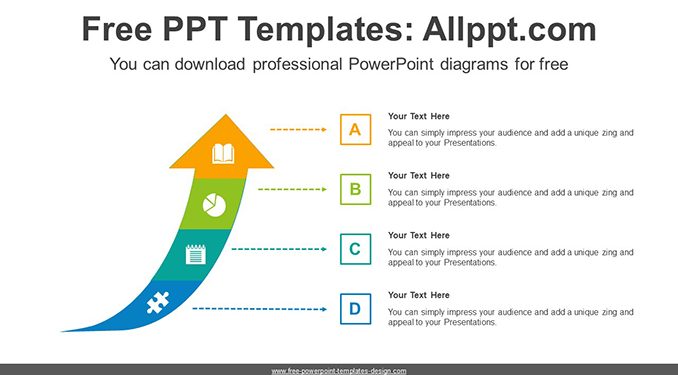 Free PPT Templates: Allppt.com

You can download professional PowerPoint diagrams for free

A

Your Text Here

You can simply impress your audience and add a unique zing and appeal to your Presentations.

B

Your Text Here

You can simply impress your audience and add a unique zing and appeal to your Presentations.

C

Your Text Here

You can simply impress your audience and add a unique zing and appeal to your Presentations.

D

Your Text Here

You can simply impress your audience and add a unique zing and appeal to your Presentations.

www.free-powerpoint-templates-design.com